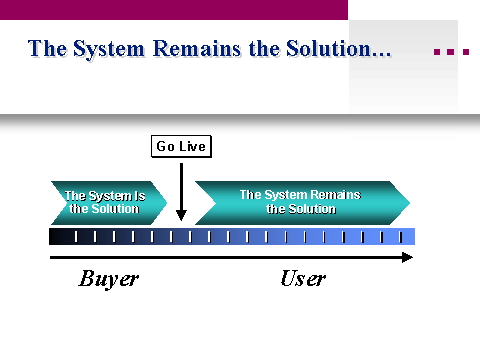 The System Remains the Solution…

Go Live

The System Is the Solution

The System Remains the Solution

Buyer

User